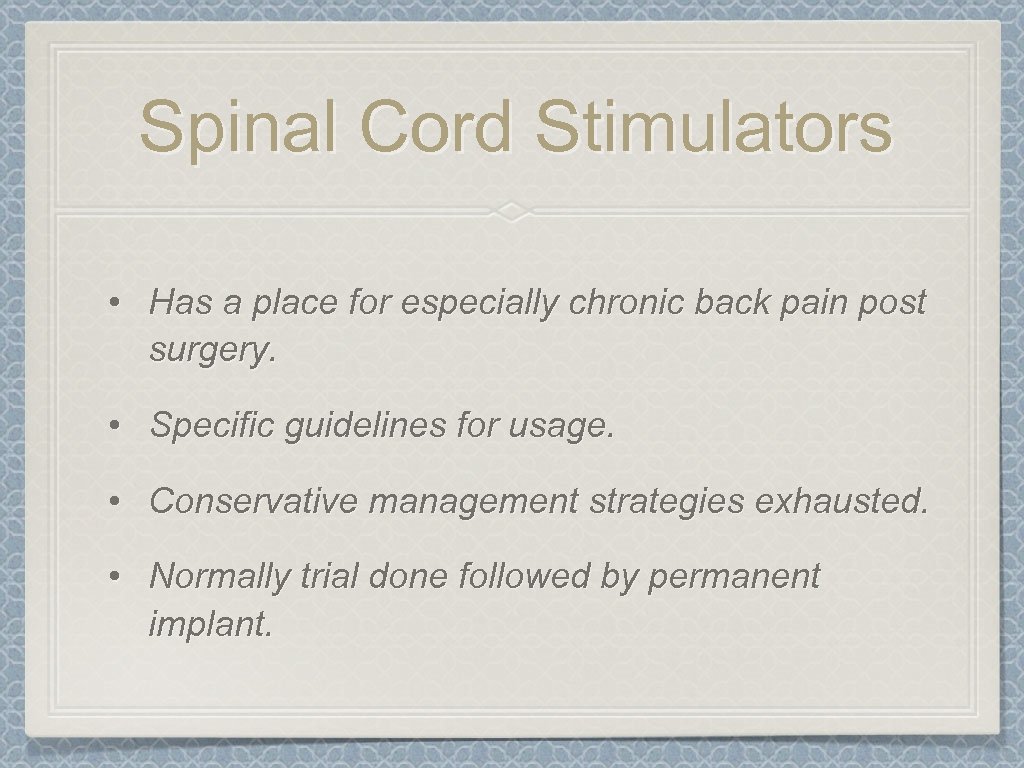 Spinal Cord Stimulators

• Has a place for especially chronic back pain post surgery.

• Specific guidelines for usage.

• Conservative management strategies exhausted.

• Normally trial done followed by permanent implant.